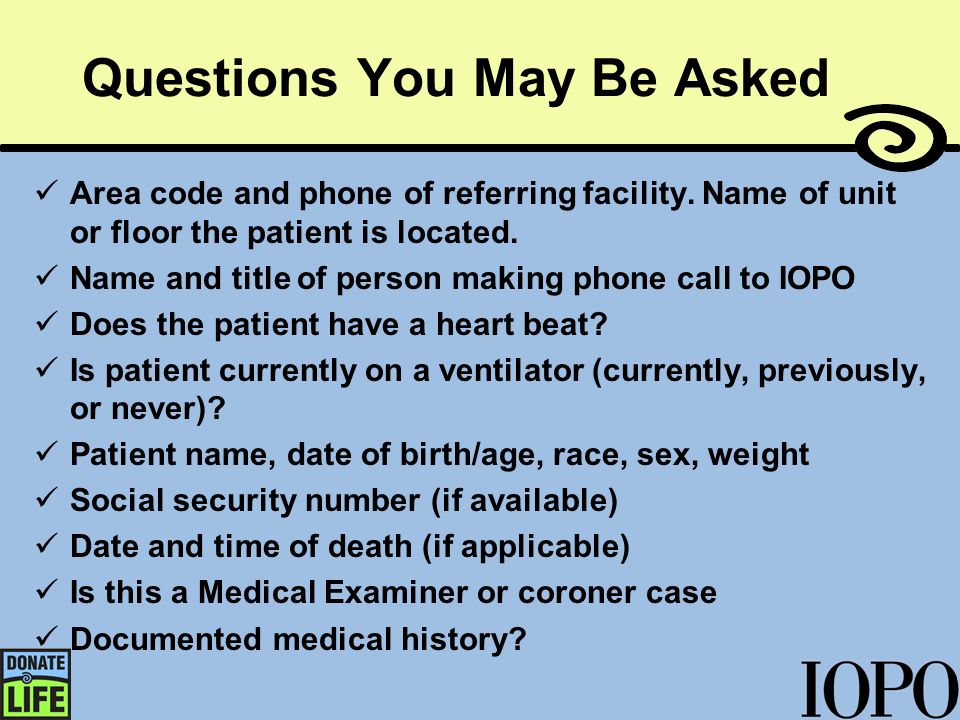 Questions You May Be Asked

✓ Area code and phone of referring facility. Name of unit or floor the patient is located.
✓ Name and title of person making phone call to IOPO
✓ Does the patient have a heart beat?
✓ Is patient currently on a ventilator (currently, previously, or never)?
✓ Patient name, date of birth/age, race, sex, weight
✓ Social security number (if available)
✓ Date and time of death (if applicable)
✓ Is this a Medical Examiner or coroner case
✓ Documented medical history?

DONATE LIFE

IOPO